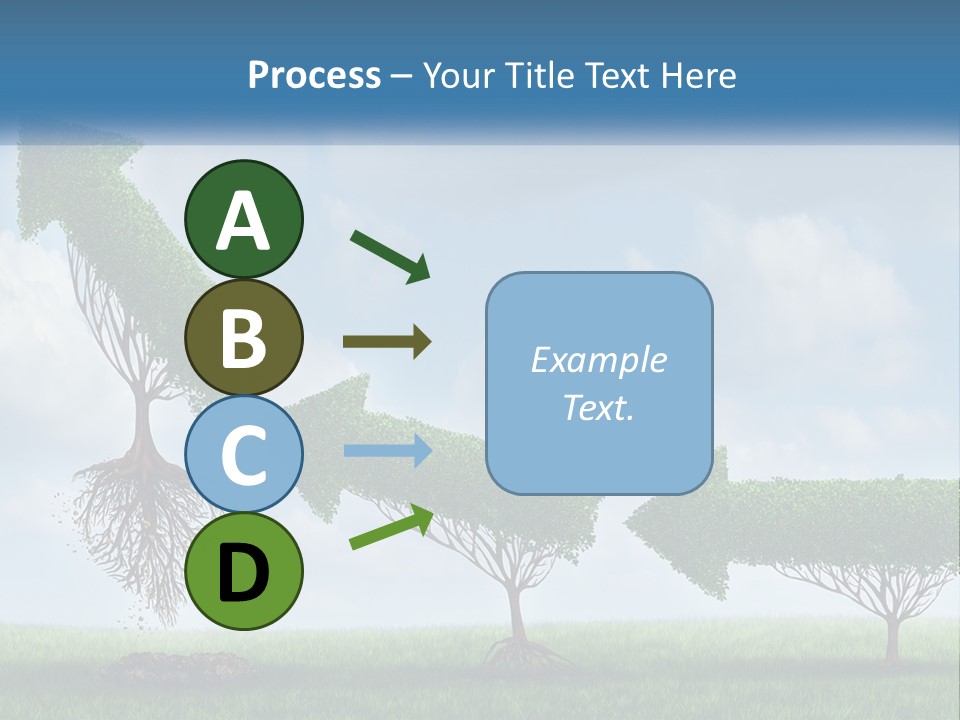 Process – Your Title Text Here

A

B

C

D

Example Text.